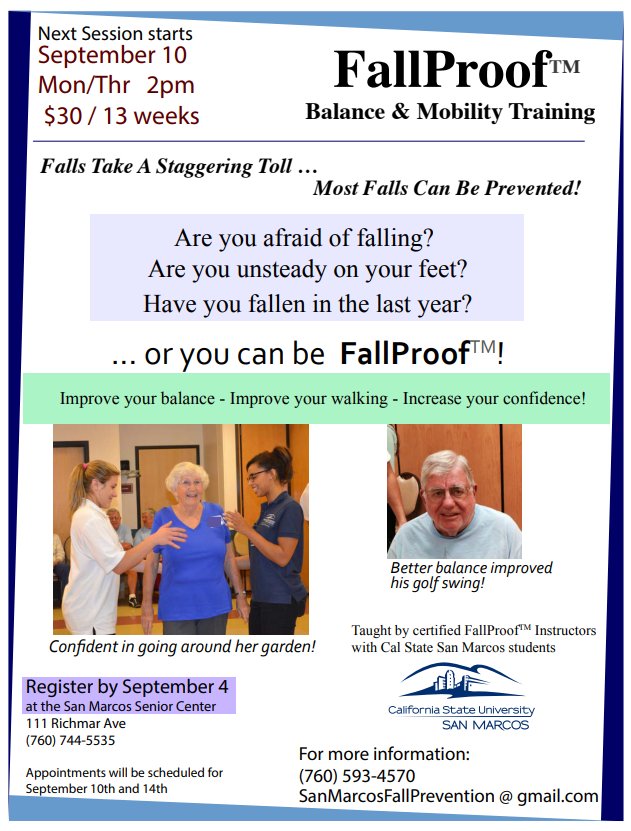 Next Session starts
September 10
Mon/Thr 2pm
$30 / 13 weeks

FallProof™
Balance & Mobility Training

Falls Take A Staggering Toll …
Most Falls Can Be Prevented!

Are you afraid of falling?
Are you unsteady on your feet?
Have you fallen in the last year?

… or you can be FallProof™!

Improve your balance - Improve your walking - Increase your confidence!

Confident in going around her garden!

Better balance improved his golf swing!

Taught by certified FallProof™ Instructors with Cal State San Marcos students

California State University
SAN MARCOS

Register by September 4
at the San Marcos Senior Center
111 Richmar Ave
(760) 744-5535

Appointments will be scheduled for September 10th and 14th

For more information:
(760) 593-4570
SanMarcosFallPrevention @ gmail.com